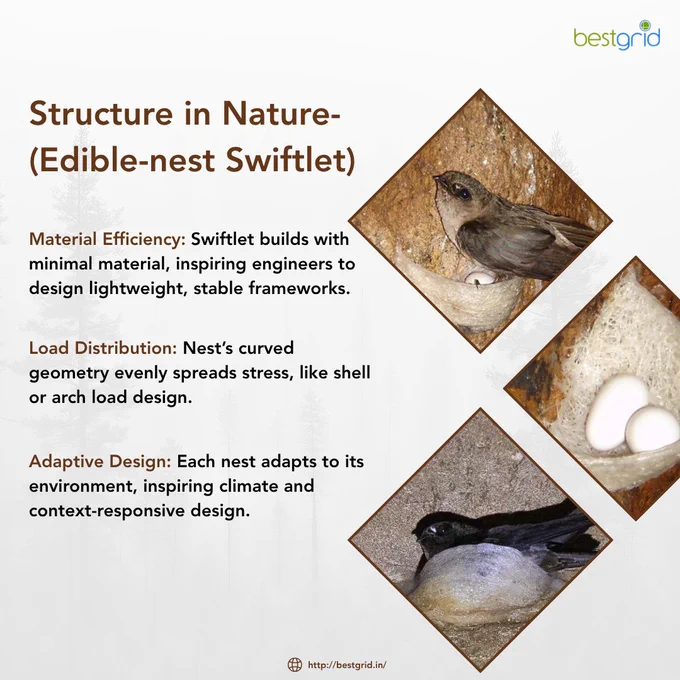 bestgrid

Structure in Nature-
(Edible-nest Swiftlet)

Material Efficiency: Swiftlet builds with minimal material, inspiring engineers to design lightweight, stable frameworks.

Load Distribution: Nest's curved geometry evenly spreads stress, like shell or arch load design.

Adaptive Design: Each nest adapts to its environment, inspiring climate and context-responsive design.

http://bestgrid.in/